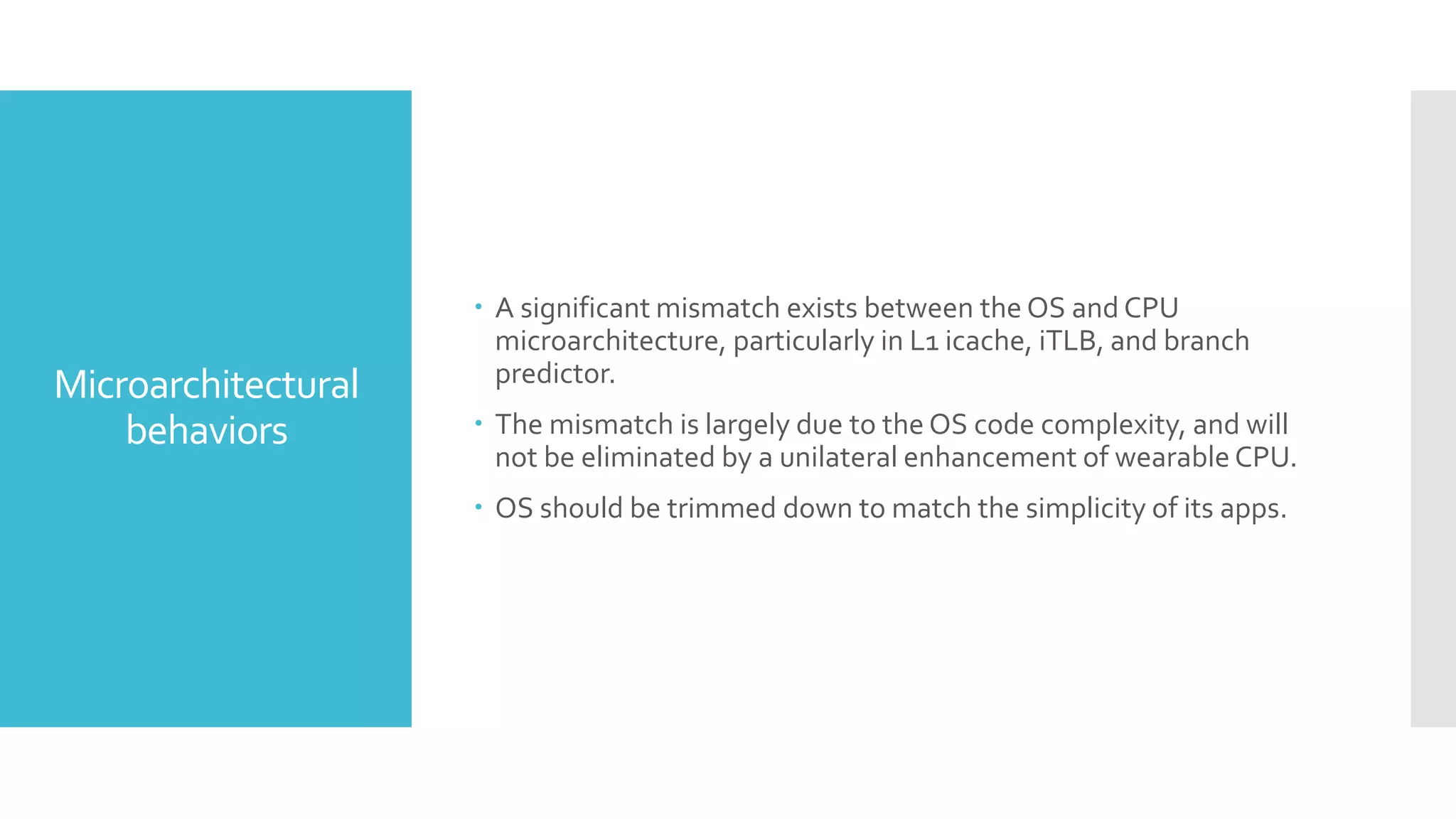 Microarchitectural behaviors

• A significant mismatch exists between the OS and CPU microarchitecture, particularly in L1 icache, iTLB, and branch predictor.

• The mismatch is largely due to the OS code complexity, and will not be eliminated by a unilateral enhancement of wearable CPU.

• OS should be trimmed down to match the simplicity of its apps.